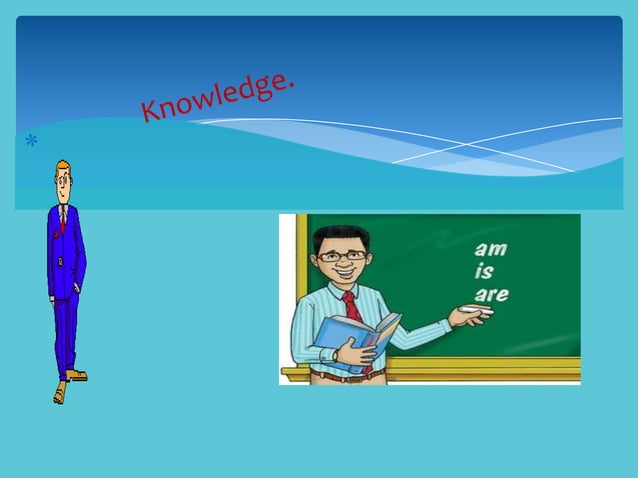 Knowledge.

*

am
is
are